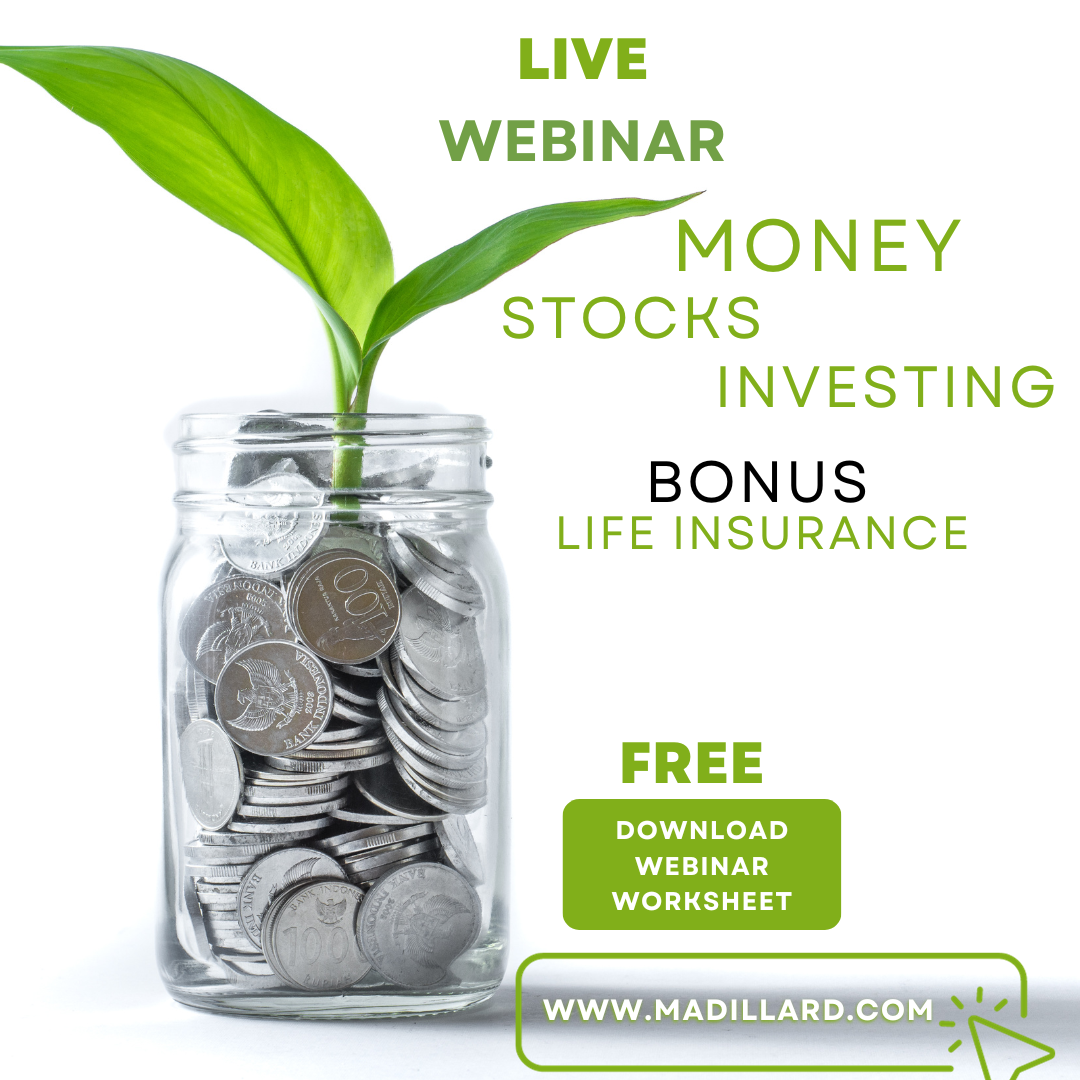 LIVE
WEBINAR

MONEY
STOCKS
INVESTING

BONUS
LIFE INSURANCE

FREE

DOWNLOAD WEBINAR WORKSHEET

WWW.MADILLARD.COM